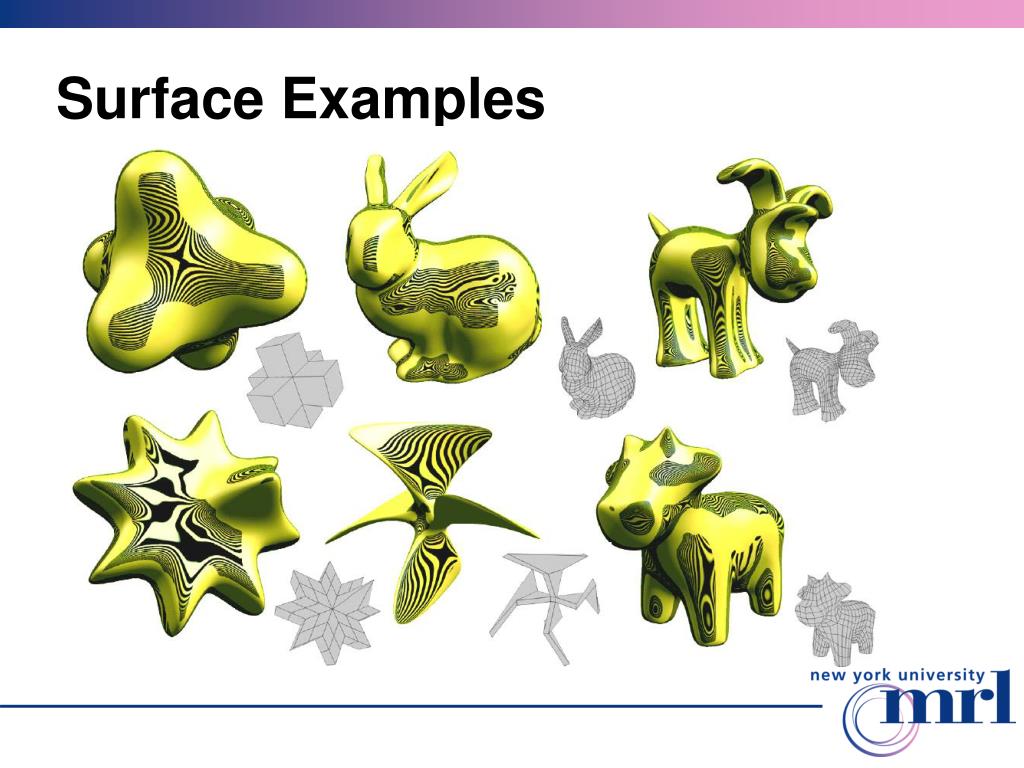 Surface Examples

new york university
mrl